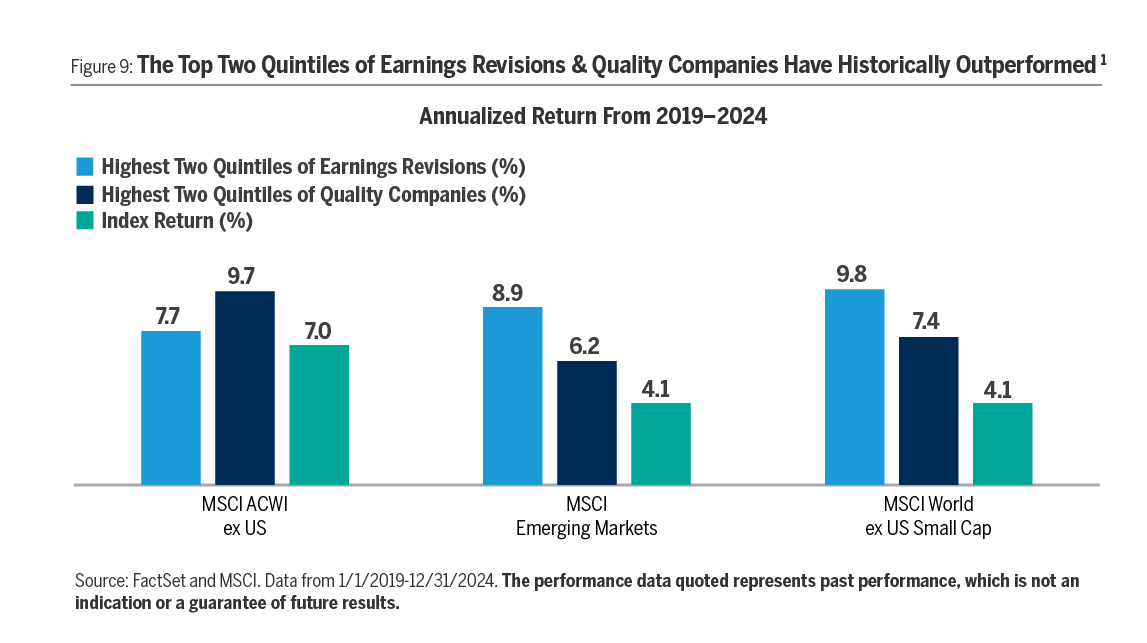 Figure 9: The Top Two Quintiles of Earnings Revisions & Quality Companies Have Historically Outperformed $^1$

Annualized Return From 2019–2024

Highest Two Quintiles of Earnings Revisions (%)
Highest Two Quintiles of Quality Companies (%)
Index Return (%)

7.7
9.7
7.0
8.9
6.2
4.1
9.8
7.4
4.1

MSCI ACWI ex US

MSCI Emerging Markets

MSCI World ex US Small Cap

Source: FactSet and MSCI. Data from 1/1/2019-12/31/2024. The performance data quoted represents past performance, which is not an indication or a guarantee of future results.